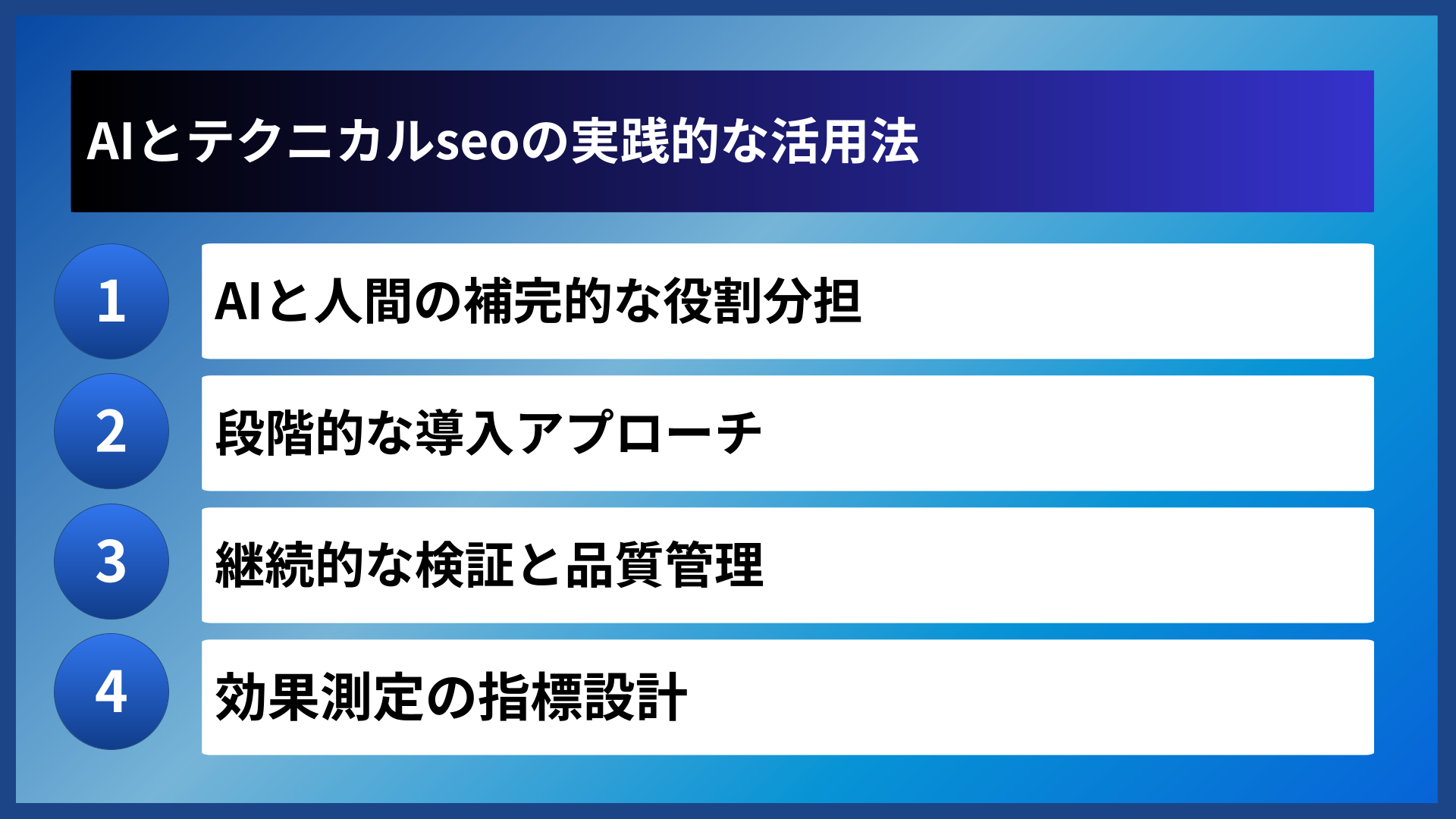 AIとテクニカルseoの実践的な活用法

1 AIと人間の補完的な役割分担

2 段階的な導入アプローチ

3 継続的な検証と品質管理

4 効果測定の指標設計